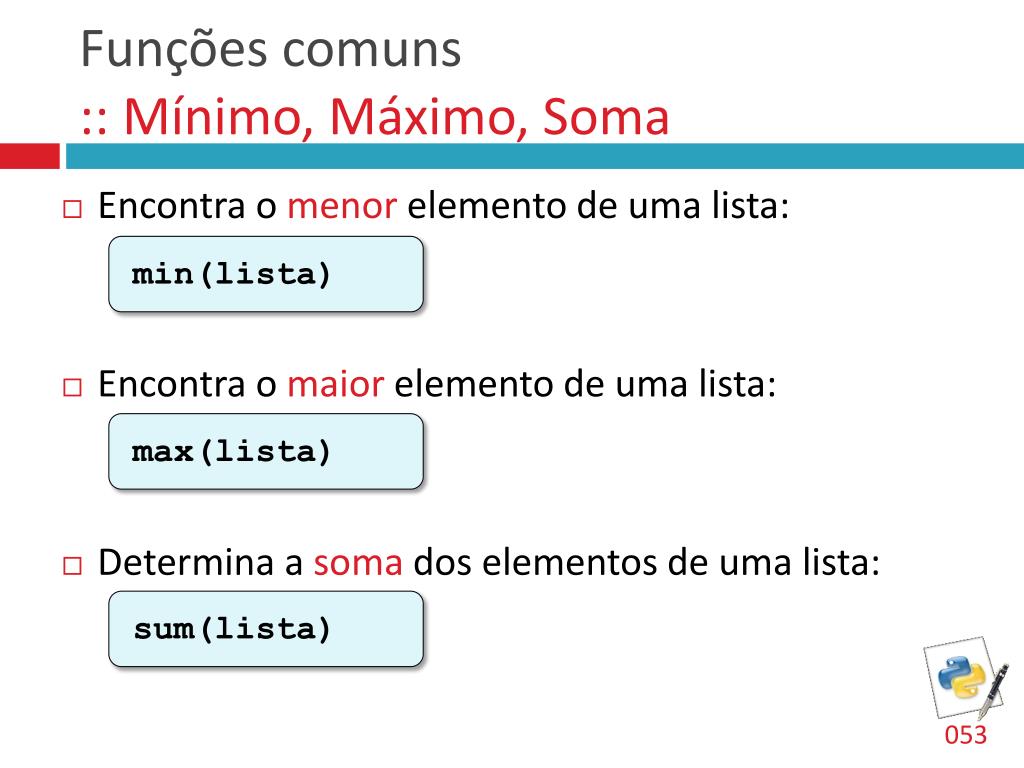 Funções comuns
:: Mínimo, Máximo, Soma

□ Encontra o menor elemento de uma lista:

min(lista)

□ Encontra o maior elemento de uma lista:

max(lista)

□ Determina a soma dos elementos de uma lista:

sum(lista)

053